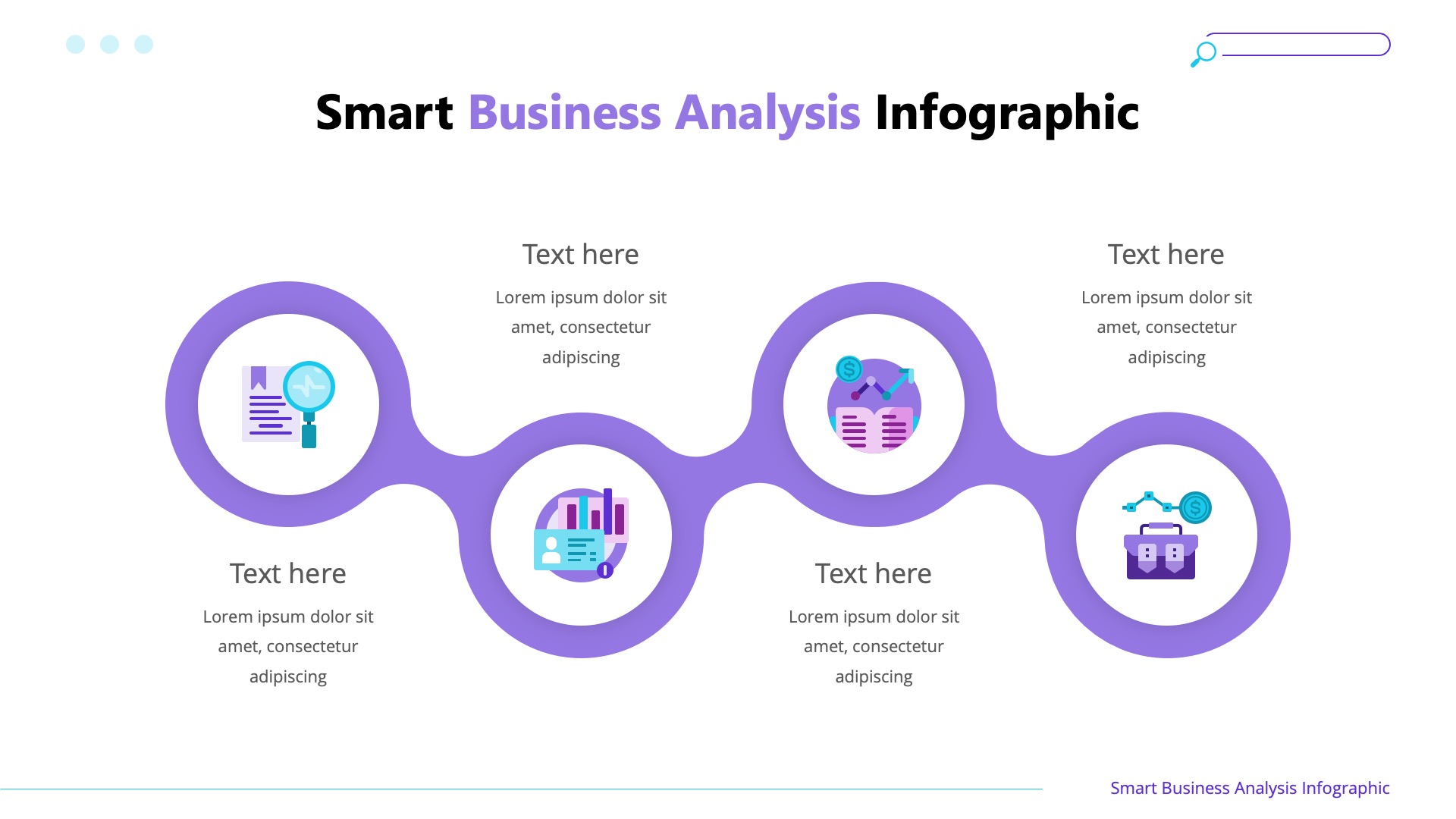 Smart Business Analysis Infographic

Text here
Lorem ipsum dolor sit amet, consectetur adipiscing

Text here
Lorem ipsum dolor sit amet, consectetur adipiscing

Text here
Lorem ipsum dolor sit amet, consectetur adipiscing

Text here
Lorem ipsum dolor sit amet, consectetur adipiscing

Smart Business Analysis Infographic